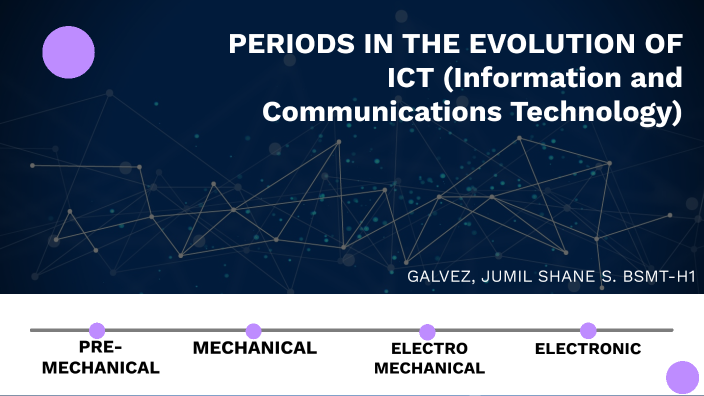 PERIODS IN THE EVOLUTION OF ICT (Information and Communications Technology)

GALVEZ, JUMIL SHANE S. BSMT-H1

PRE-MECHANICAL

MECHANICAL

ELECTRO MECHANICAL

ELECTRONIC